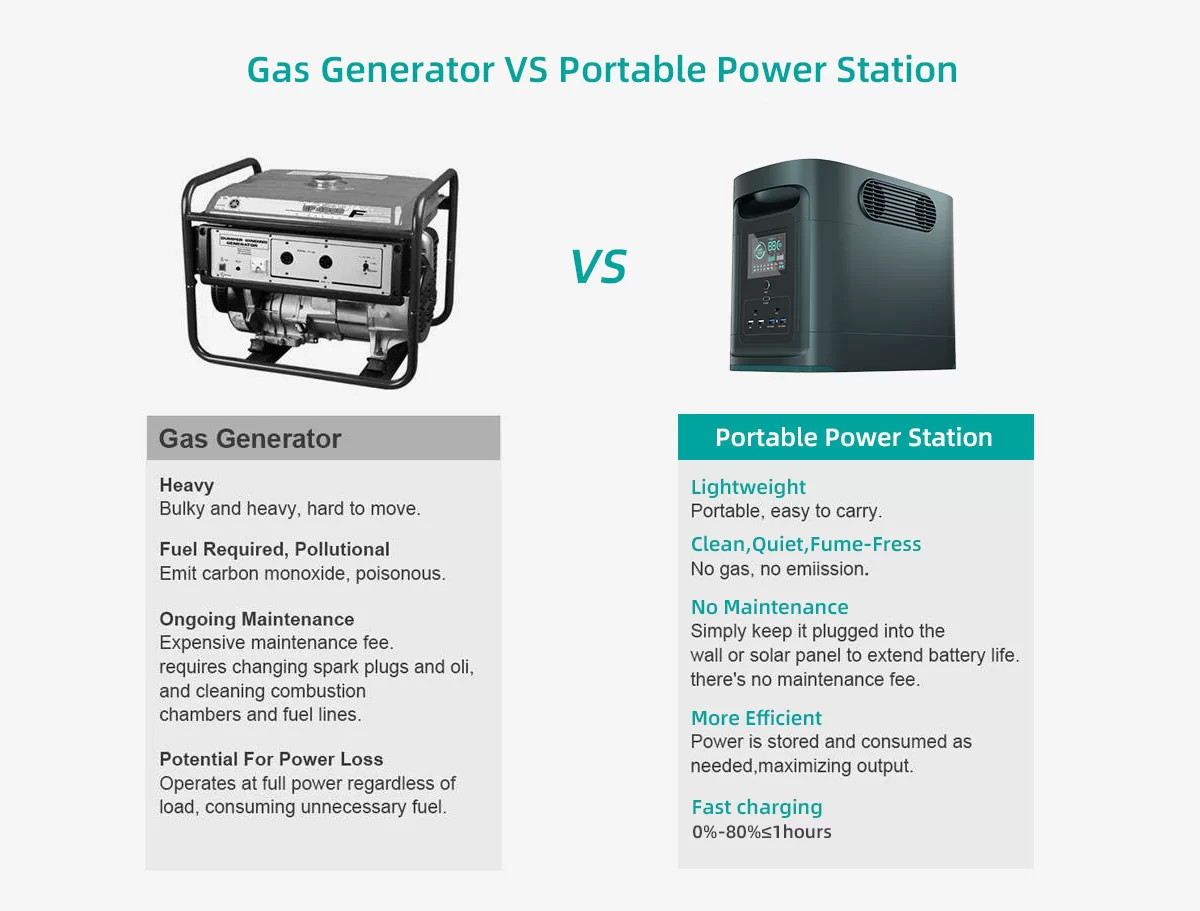 Gas Generator VS Portable Power Station

VS

Gas Generator

Heavy
Bulky and heavy, hard to move.

Fuel Required, Pollutional
Emit carbon monoxide, poisonous.

Ongoing Maintenance
Expensive maintenance fee. requires changing spark plugs and oli, and cleaning combustion chambers and fuel lines.

Potential For Power Loss
Operates at full power regardless of load, consuming unnecessary fuel.

Portable Power Station

Lightweight
Portable, easy to carry.

Clean,Quiet,Fume-Fress
No gas, no emiission.

No Maintenance
Simply keep it plugged into the wall or solar panel to extend battery life. there's no maintenance fee.

More Efficient
Power is stored and consumed as needed,maximizing output.

Fast charging
0%-80%≤1hours